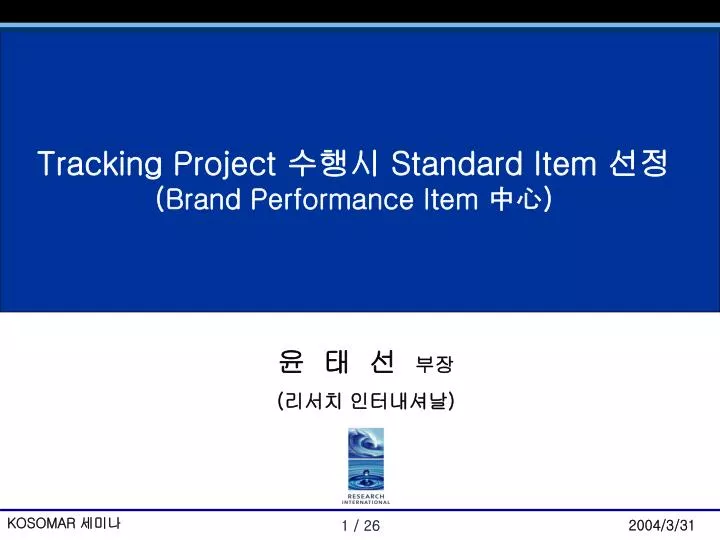 Tracking Project 수행시 Standard Item 선정
(Brand Performance Item 中心)

윤 태 선 부장
(리서치 인터내셔날)

RESEARCH INTERNATIONAL

KOSOMAR 세미나
1 / 26
2004/3/31